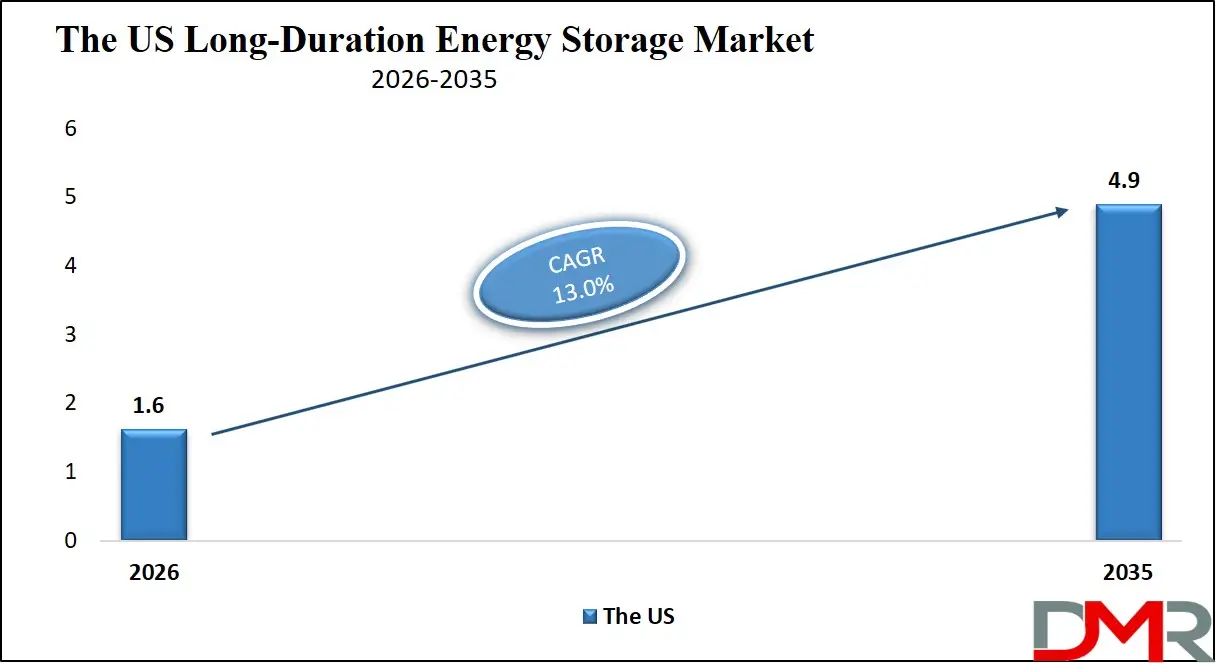 The US Long-Duration Energy Storage Market
2026-2035

6
5
4
3
2
1
0

1.6
4.9

CAGR
13.0%

2026
2035

The US

DMR